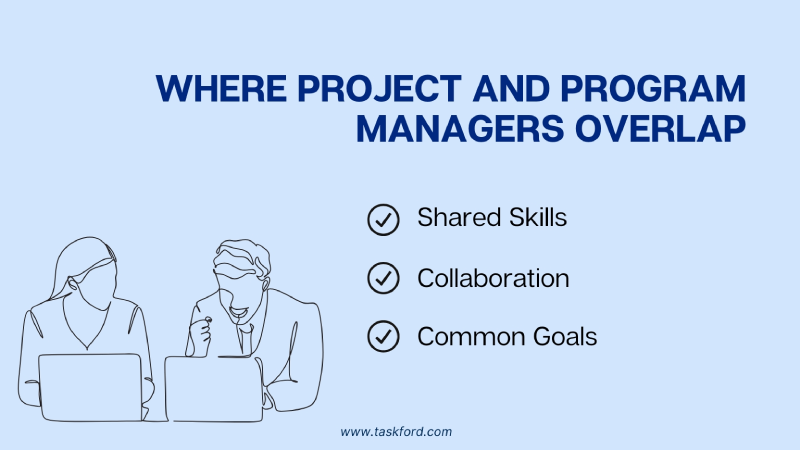 WHERE PROJECT AND PROGRAM MANAGERS OVERLAP

Shared Skills

Collaboration

Common Goals

www.taskford.com